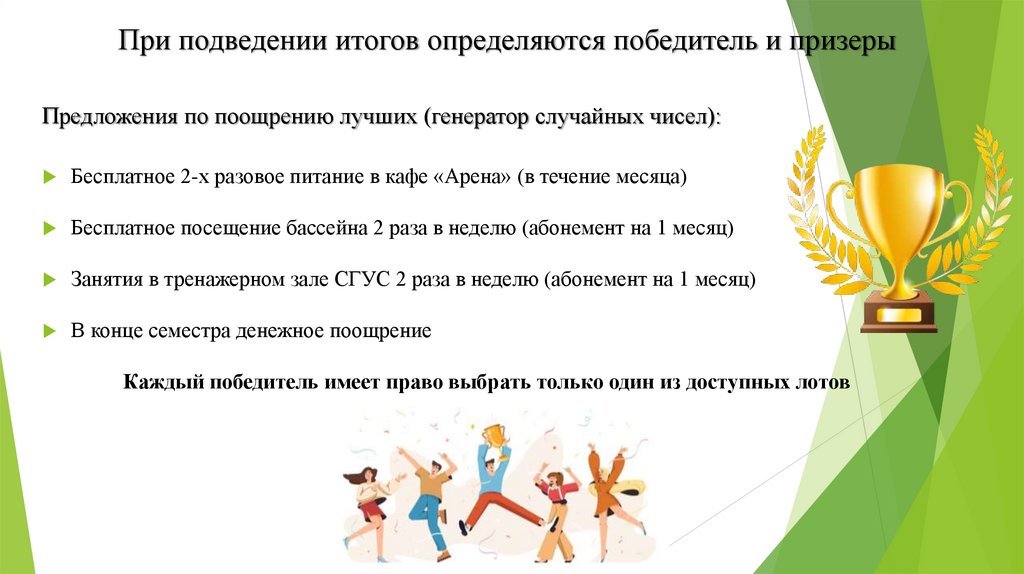 При подведении итогов определяются победитель и призеры

Предложения по поощрению лучших (генератор случайных чисел):

Бесплатное 2-х разовое питание в кафе «Арена» (в течение месяца)

Бесплатное посещение бассейна 2 раза в неделю (абонемент на 1 месяц)

Занятия в тренажерном зале СГУС 2 раза в неделю (абонемент на 1 месяц)

В конце семестра денежное поощрение

Каждый победитель имеет право выбрать только один из доступных лотов